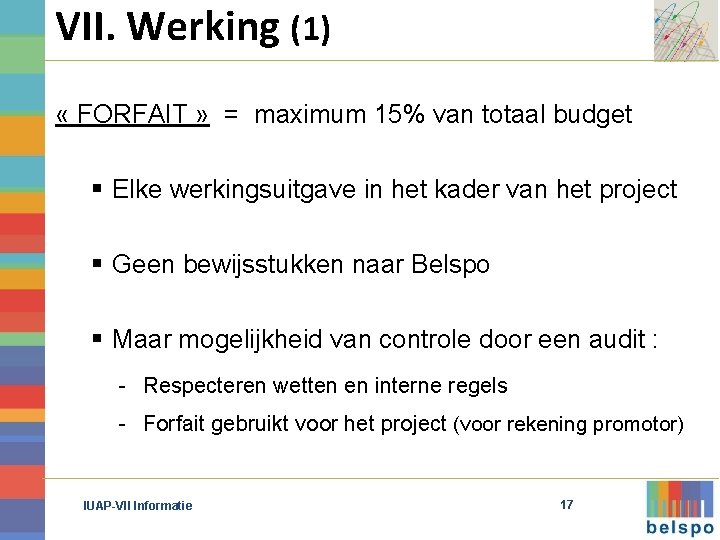 VII. Werking (1)

« FORFAIT » = maximum 15% van totaal budget

▪ Elke werkingsuitgave in het kader van het project

▪ Geen bewijsstukken naar Belspo

▪ Maar mogelijkheid van controle door een audit :

- Respecteren wetten en interne regels

- Forfait gebruikt voor het project (voor rekening promotor)

IUAP-VII Informatie

17

belspo